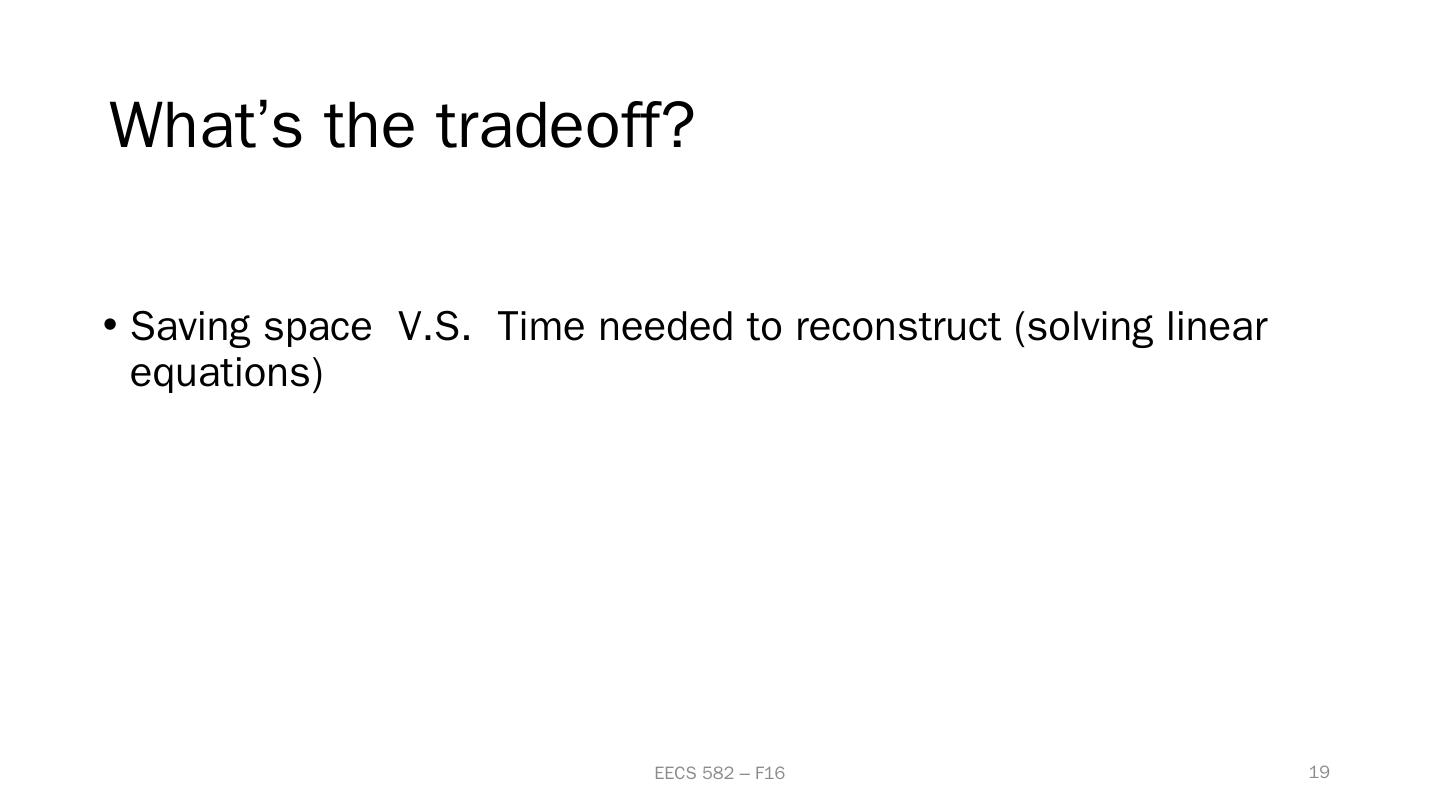 What’s the tradeoff?

• Saving space V.S. Time needed to reconstruct (solving linear equations)

EECS 582 – F16

19